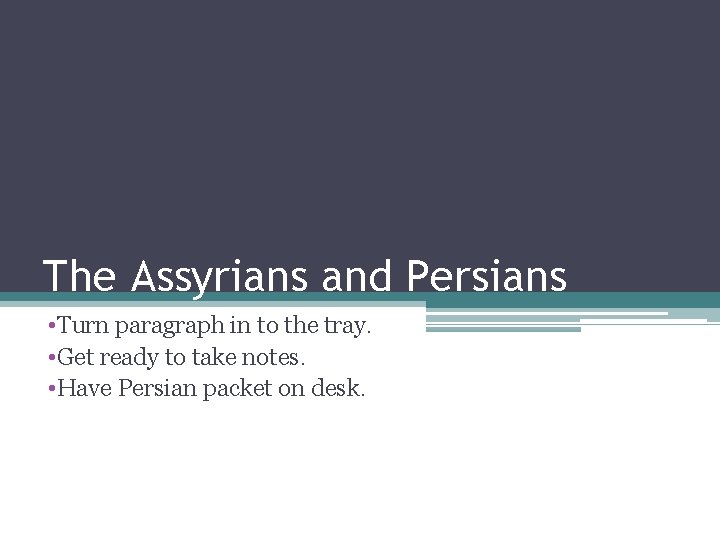 The Assyrians and Persians

•Turn paragraph in to the tray.
•Get ready to take notes.
•Have Persian packet on desk.